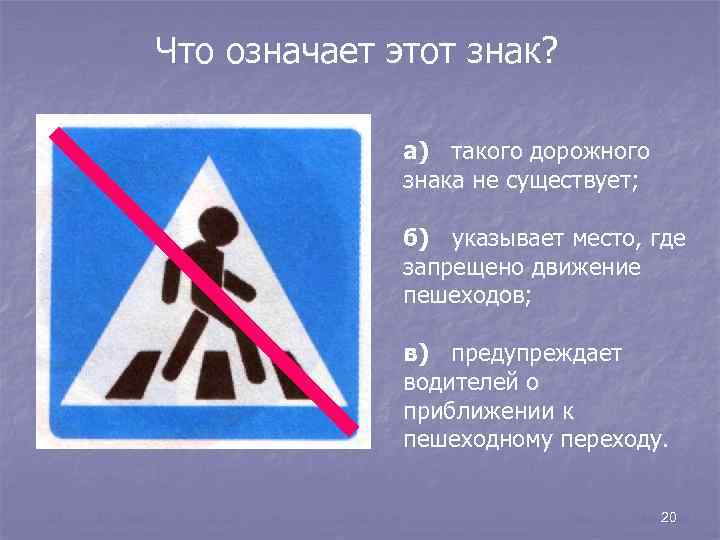 Что означает этот знак?

а) такого дорожного знака не существует;

б) указывает место, где запрещено движение пешеходов;

в) предупреждает водителей о приближении к пешеходному переходу.

20